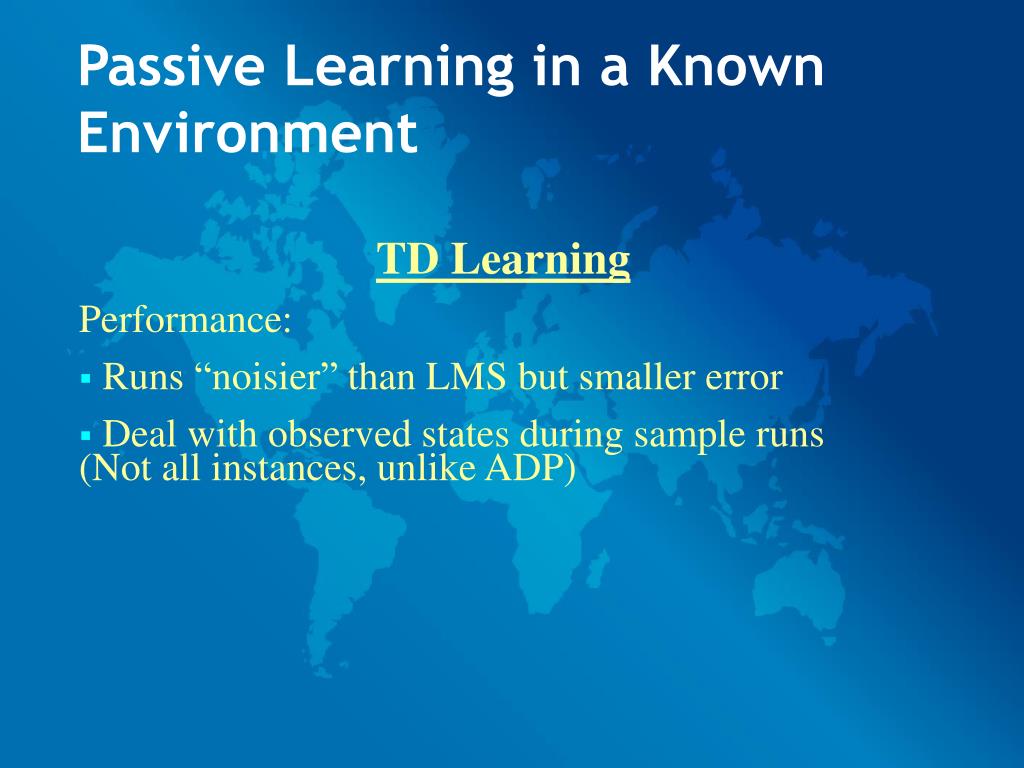 Passive Learning in a Known Environment

TD Learning

Performance:

▪ Runs “noisier” than LMS but smaller error

▪ Deal with observed states during sample runs (Not all instances, unlike ADP)